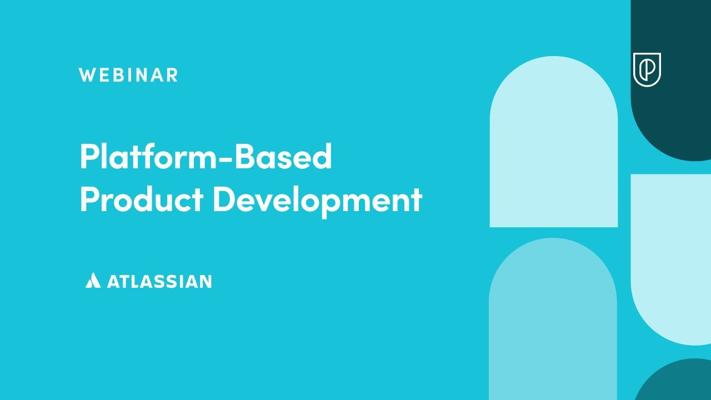 WEBINAR

Platform-Based Product Development

ATLASSIAN